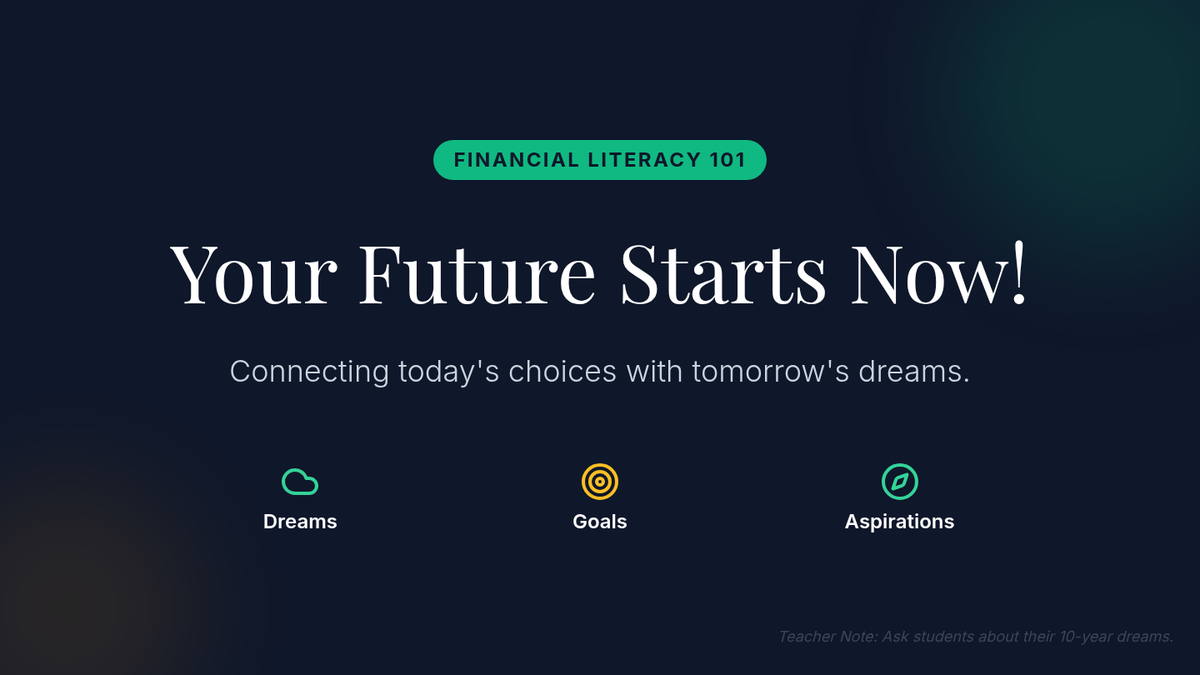 FINANCIAL LITERACY 101

Your Future Starts Now!

Connecting today's choices with tomorrow's dreams.

Dreams

Goals

Aspirations

Teacher Note: Ask students about their 10-year dreams.